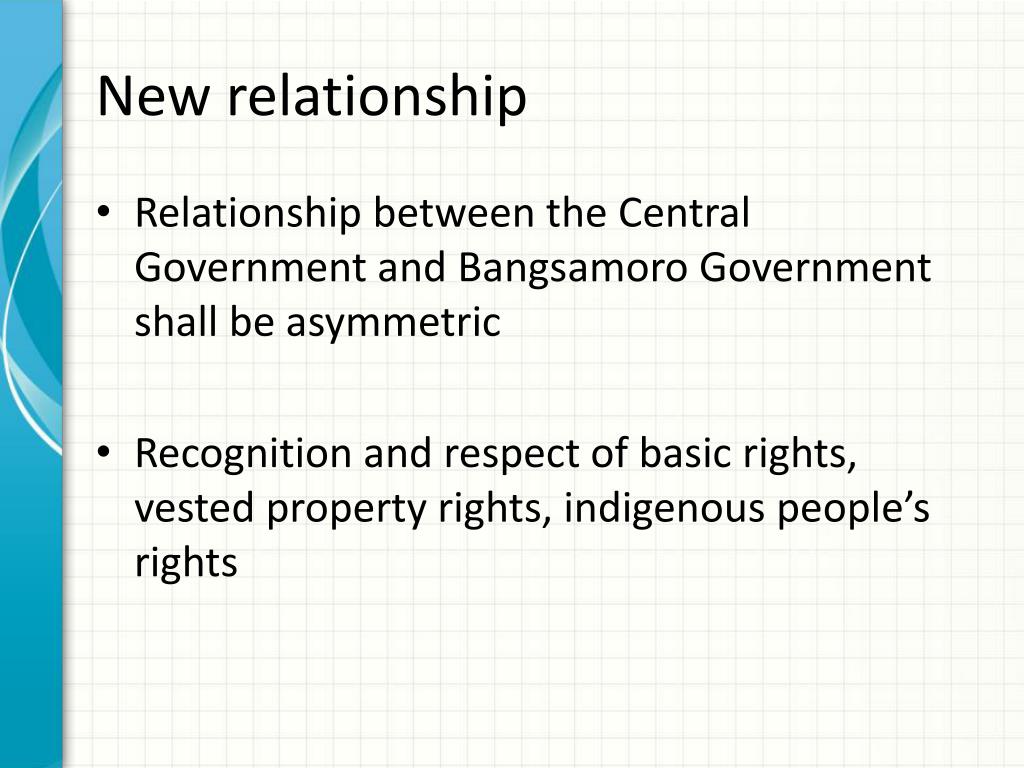 New relationship

• Relationship between the Central Government and Bangsamoro Government shall be asymmetric

• Recognition and respect of basic rights, vested property rights, indigenous people’s rights